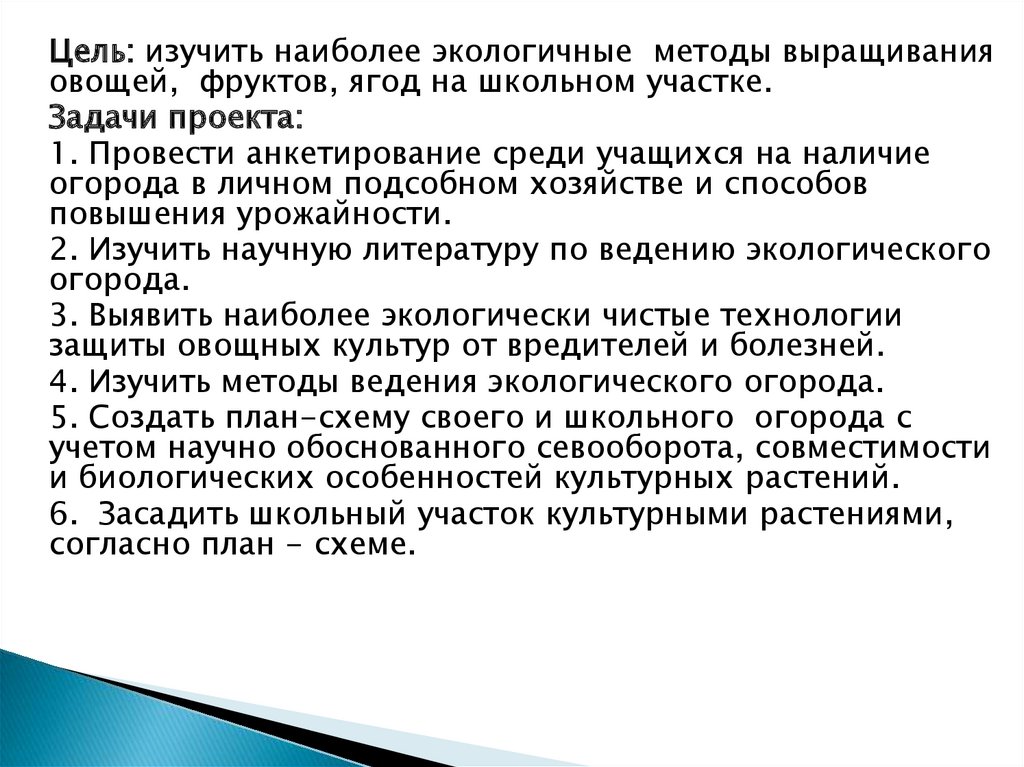 Цель: изучить наиболее экологичные методы выращивания овощей, фруктов, ягод на школьном участке.

Задачи проекта:

1. Провести анкетирование среди учащихся на наличие огорода в личном подсобном хозяйстве и способов повышения урожайности.

2. Изучить научную литературу по ведению экологического огорода.

3. Выявить наиболее экологически чистые технологии защиты овощных культур от вредителей и болезней.

4. Изучить методы ведения экологического огорода.

5. Создать план-схему своего и школьного огорода с учетом научно обоснованного севооборота, совместимости и биологических особенностей культурных растений.

6. Засадить школьный участок культурными растениями, согласно план - схеме.